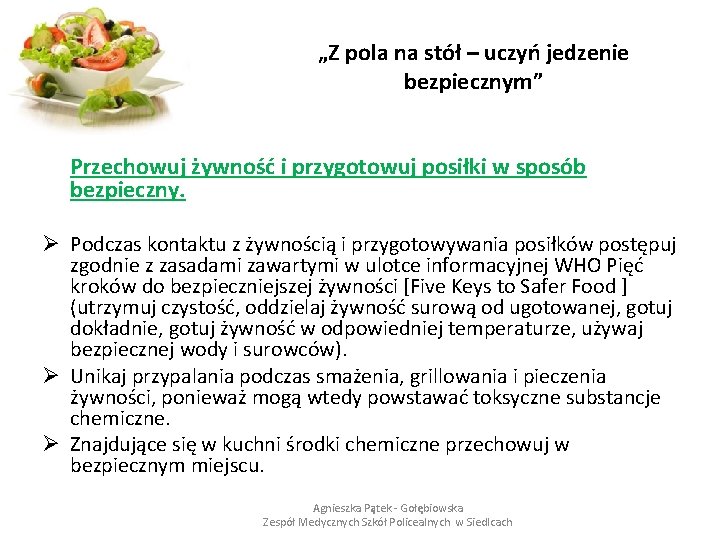 „Z pola na stół – uczyń jedzenie bezpiecznym”

Przechowuj żywność i przygotowuj posiłki w sposób bezpieczny.

➢ Podczas kontaktu z żywnością i przygotowywania posiłków postępuj zgodnie z zasadami zawartymi w ulotce informacyjnej WHO Pięć kroków do bezpieczniejszej żywności [Five Keys to Safer Food ] (utrzymuj czystość, oddzielaj żywność surową od ugotowanej, gotuj dokładnie, gotuj żywność w odpowiedniej temperaturze, używaj bezpiecznej wody i surowców).

➢ Unikaj przypalania podczas smażenia, grillowania i pieczenia żywności, ponieważ mogą wtedy powstawać toksyczne substancje chemiczne.

➢ Znajdujące się w kuchni środki chemiczne przechowuj w bezpiecznym miejscu.

Agnieszka Pątek - Gołębiowska
Zespół Medycznych Szkół Policealnych w Siedlcach